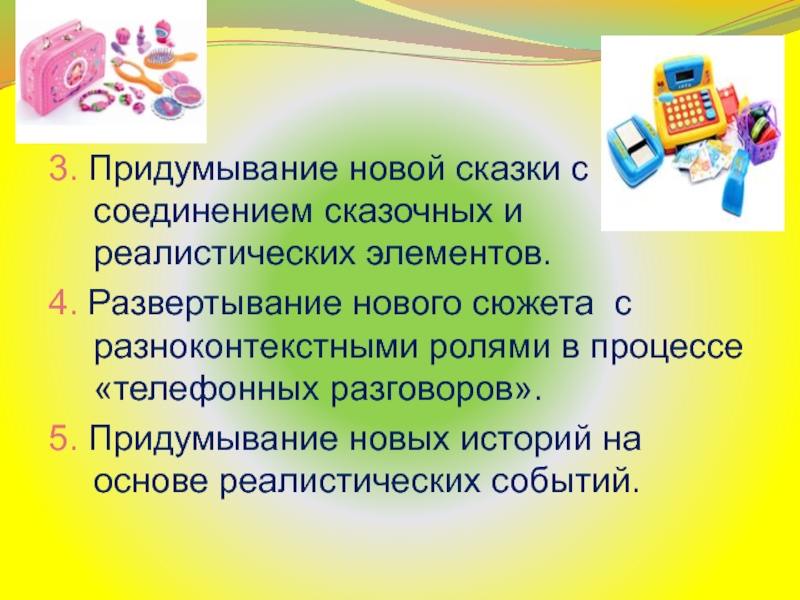 3. Придумывание новой сказки с соединением сказочных и реалистических элементов.

4. Развертывание нового сюжета  с разноконтекстными ролями в процессе «телефонных разговоров».

5. Придумывание новых историй на основе реалистических событий.